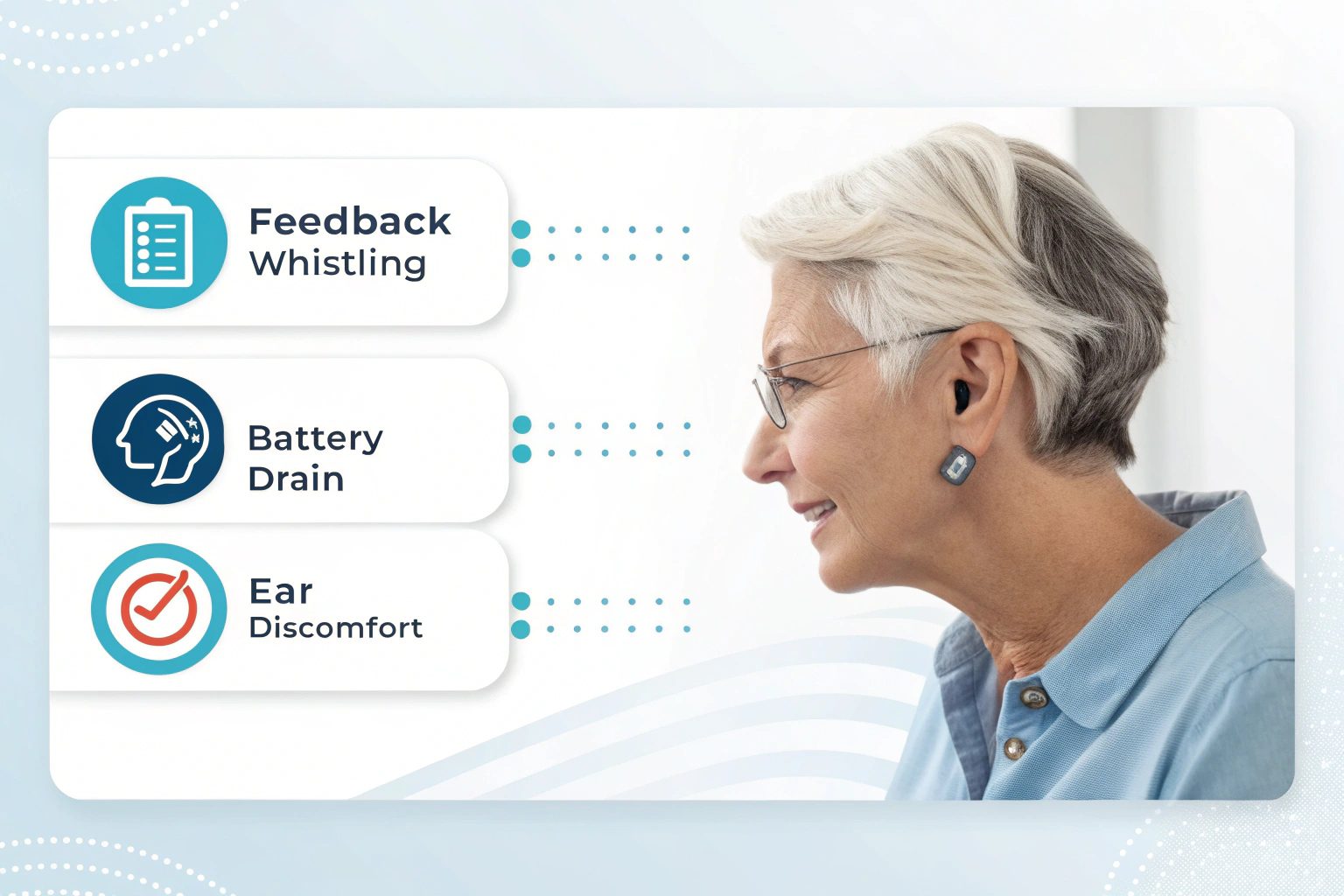 Feedback Whistling

Battery Drain

Ear Discomfort